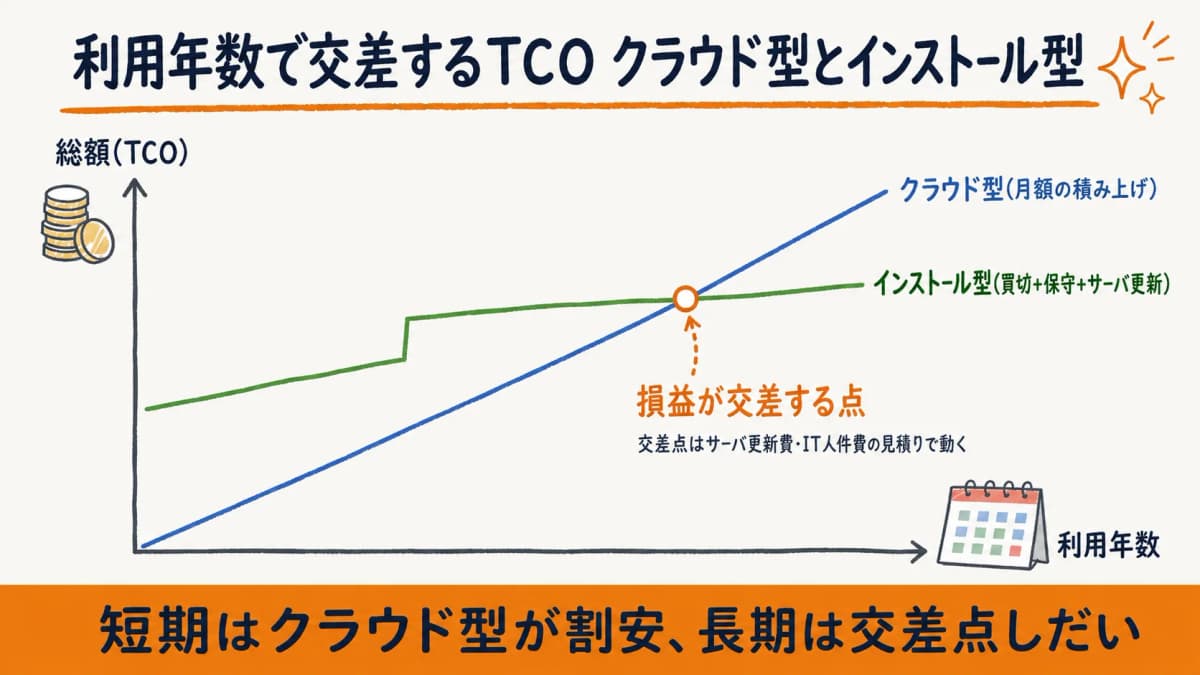 利用年数で交差するTCO クラウド型とインストール型

総額(TCO)

クラウド型(月額の積み上げ)

インストール型(買切+保守+サーバ更新)

損益が交差する点

交差点はサーバ更新費・IT人件費の見積りで動く

利用年数

短期はクラウド型が割安、長期は交差点しだい